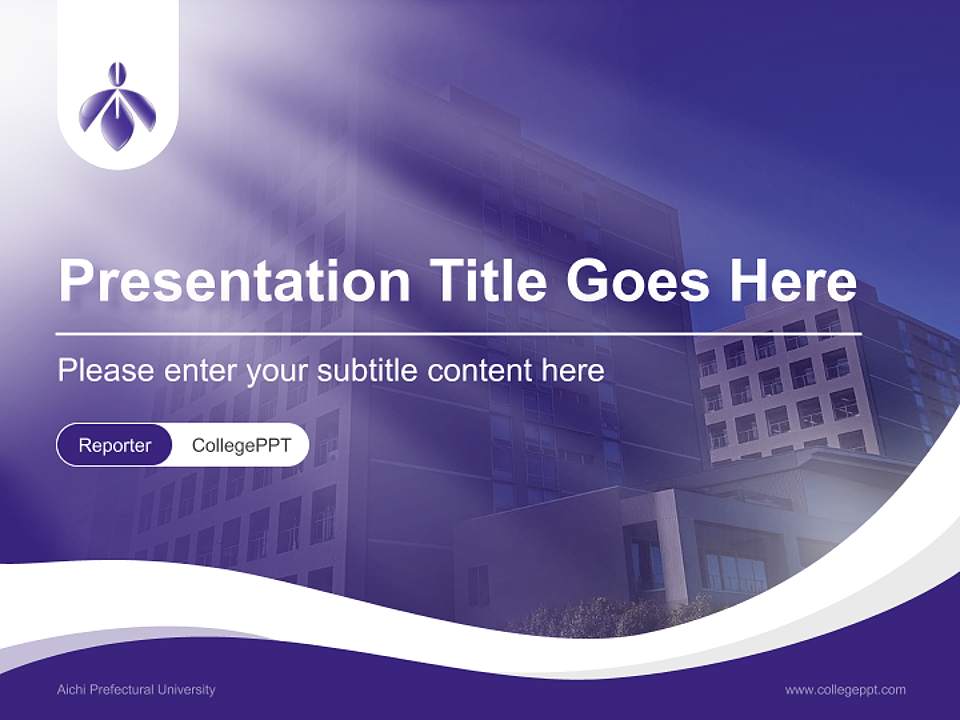 Presentation Title Goes Here

Please enter your subtitle content here

Reporter CollegePPT

Aichi Prefectural University

www.collegeppt.com